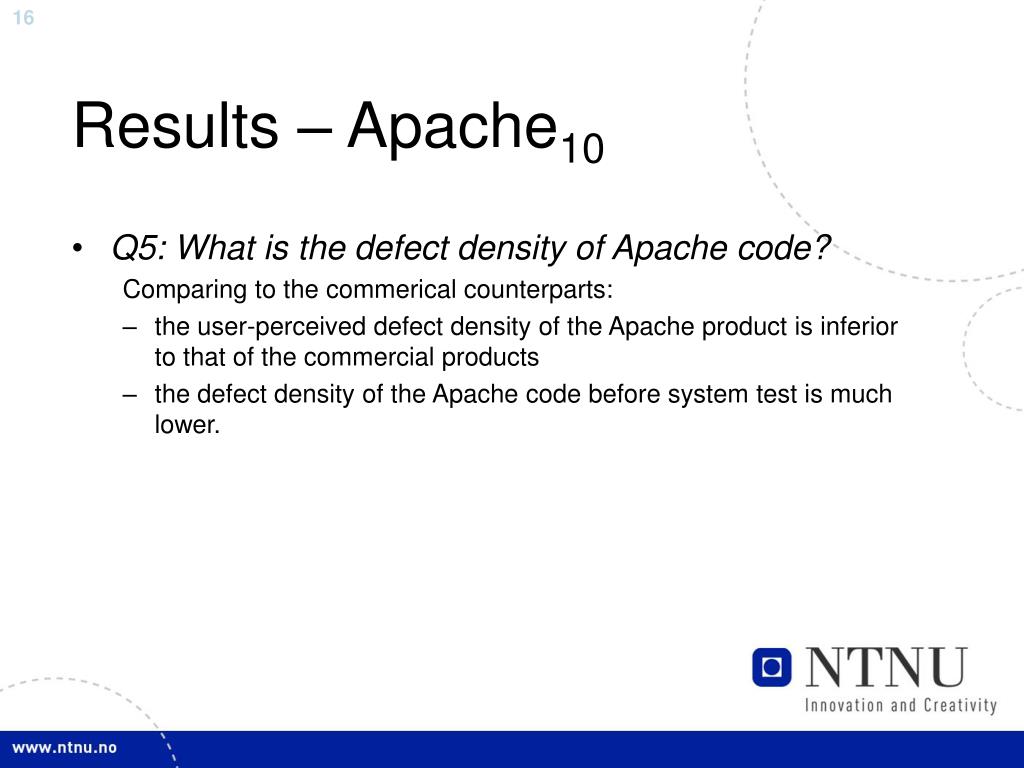 16

Results – Apache$_{10}$

• Q5: What is the defect density of Apache code?

Comparing to the commerical counterparts:

– the user-perceived defect density of the Apache product is inferior to that of the commercial products

– the defect density of the Apache code before system test is much lower.

NTNU
Innovation and Creativity

www.ntnu.no